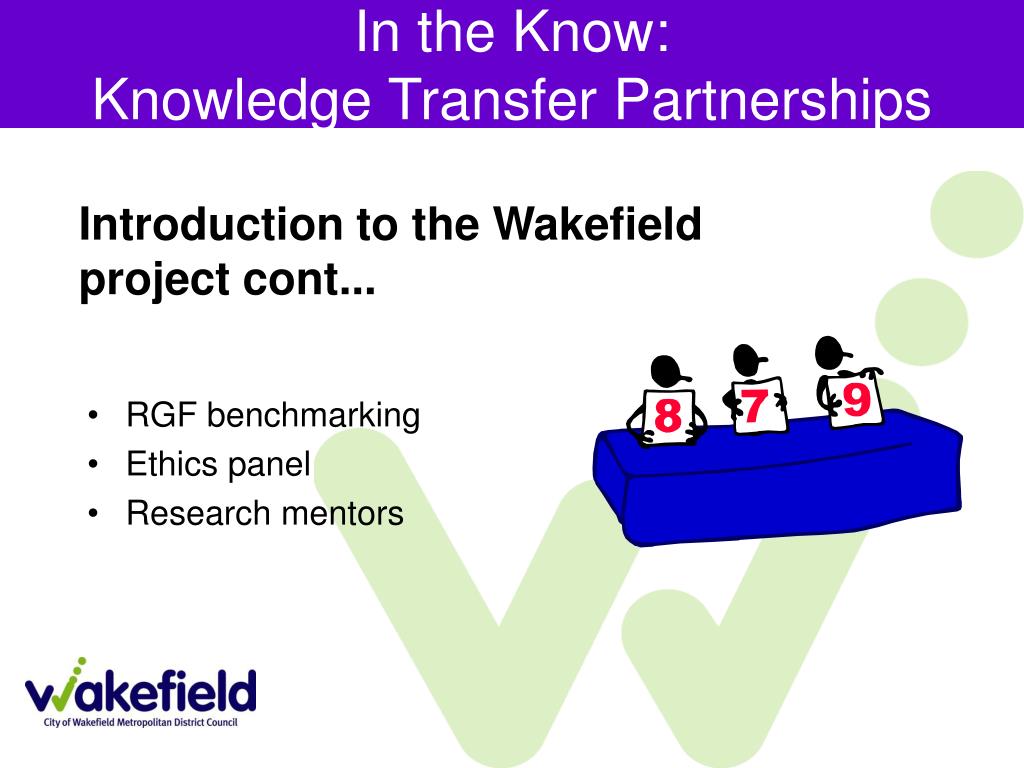 In the Know:
Knowledge Transfer Partnerships

Introduction to the Wakefield project cont...

• RGF benchmarking
• Ethics panel
• Research mentors

8 7 9

wakefield
City of Wakefield Metropolitan District Council